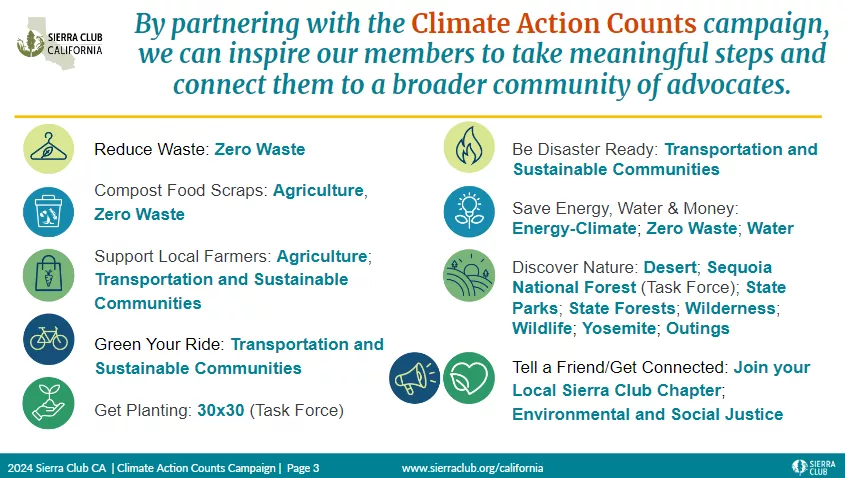 SIERRA CLUB CALIFORNIA

By partnering with the Climate Action Counts campaign, we can inspire our members to take meaningful steps and connect them to a broader community of advocates.

Reduce Waste: Zero Waste

Compost Food Scraps: Agriculture, Zero Waste

Support Local Farmers: Agriculture; Transportation and Sustainable Communities

Green Your Ride: Transportation and Sustainable Communities

Get Planting: 30x30 (Task Force)

Be Disaster Ready: Transportation and Sustainable Communities

Save Energy, Water & Money: Energy-Climate; Zero Waste; Water

Discover Nature: Desert; Sequoia National Forest (Task Force); State Parks; State Forests; Wilderness; Wildlife; Yosemite; Outings

Tell a Friend/Get Connected: Join your Local Sierra Club Chapter; Environmental and Social Justice

2024 Sierra Club CA | Climate Action Counts Campaign | Page 3 www.sierraclub.org/california SIERRA CLUB